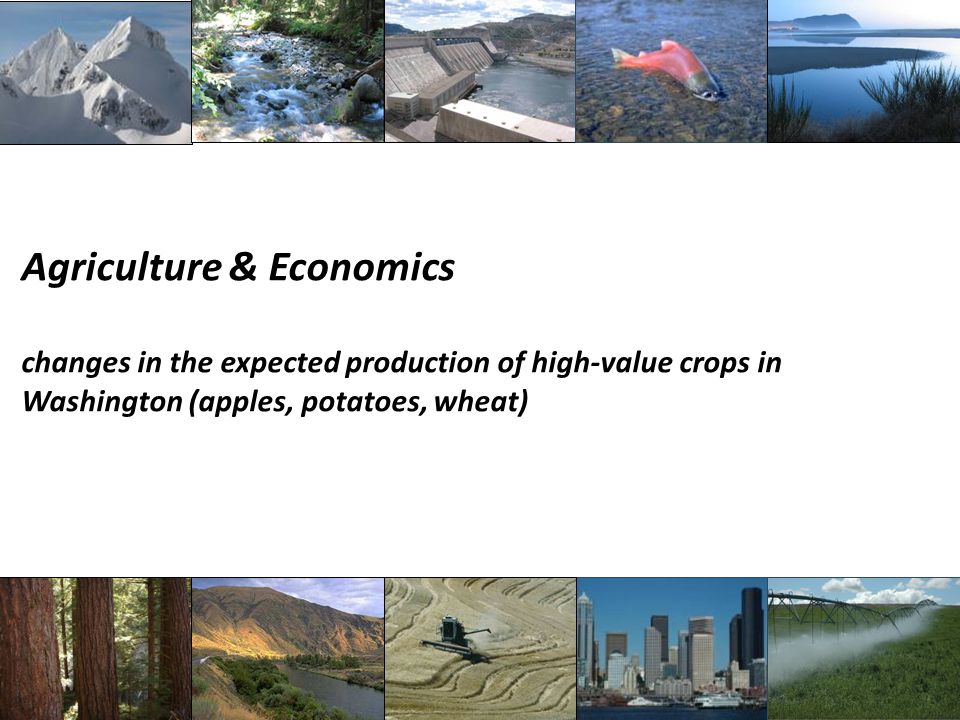 Agriculture & Economics

changes in the expected production of high-value crops in Washington (apples, potatoes, wheat)